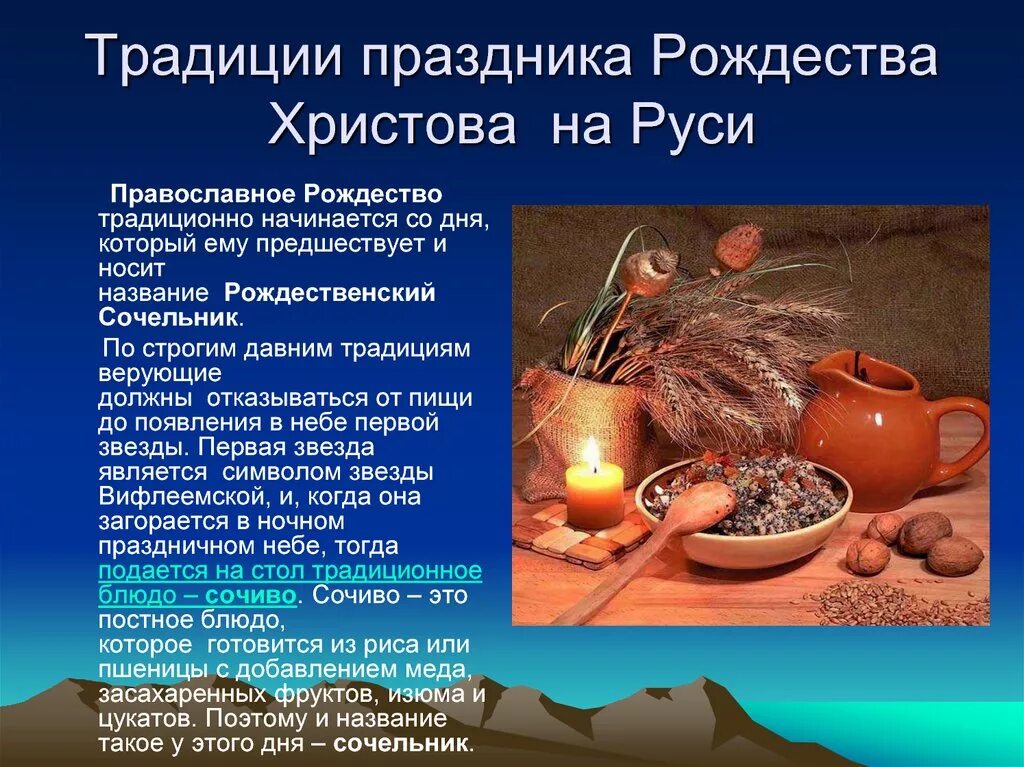 Традиции праздника Рождества Христова на Руси

Православное Рождество традиционно начинается со дня, который ему предшествует и носит название Рождественский Сочельник.

По строгим давним традициям верующие должны отказываться от пищи до появления в небе первой звезды. Первая звезда является символом звезды Вифлеемской, и, когда она загорается в ночном праздничном небе, тогда подается на стол традиционное блюдо – сочиво. Сочиво – это постное блюдо, которое готовится из риса или пшеницы с добавлением меда, засахаренных фруктов, изюма и цукатов. Поэтому и название такое у этого дня – сочельник.